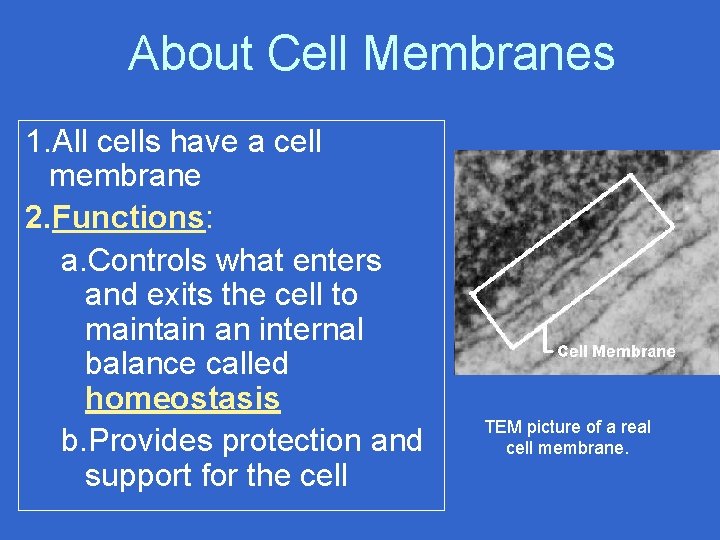 About Cell Membranes

1. All cells have a cell membrane

2. Functions:

a. Controls what enters and exits the cell to maintain an internal balance called homeostasis

b. Provides protection and support for the cell

Cell Membrane

TEM picture of a real cell membrane.